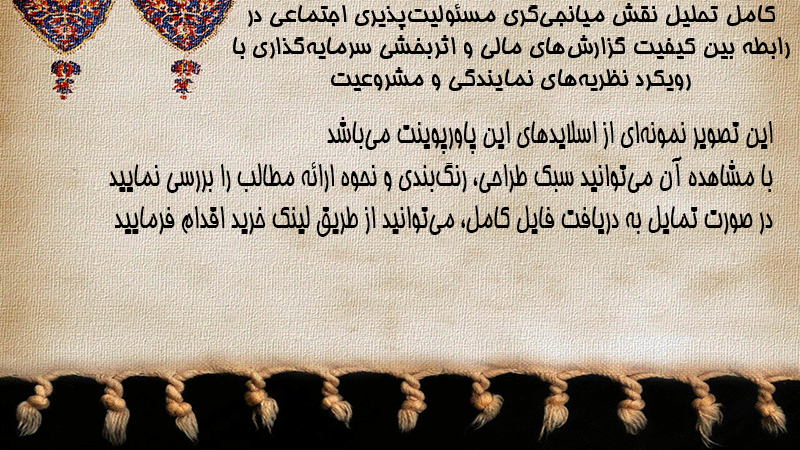 کامل تحلیل نقش میانجی‌گری مسئولیت‌پذیری اجتماعی در رابطه بین کیفیت گزارش‌های مالی و اثربخشی سرمایه‌گذاری با رویکرد نظریه‌های نمایندگی و مشروعیت

این تصویر نمونه‌ای از اسلایدهای این پاورپوینت می‌باشد
با مشاهده آن می‌توانید سبک طراحی، رنگ‌بندی و نحوه ارائه مطالب را بررسی نمایید
در صورت تمایل به دریافت فایل کامل، می‌توانید از طریق لینک خرید اقدام فرمایید